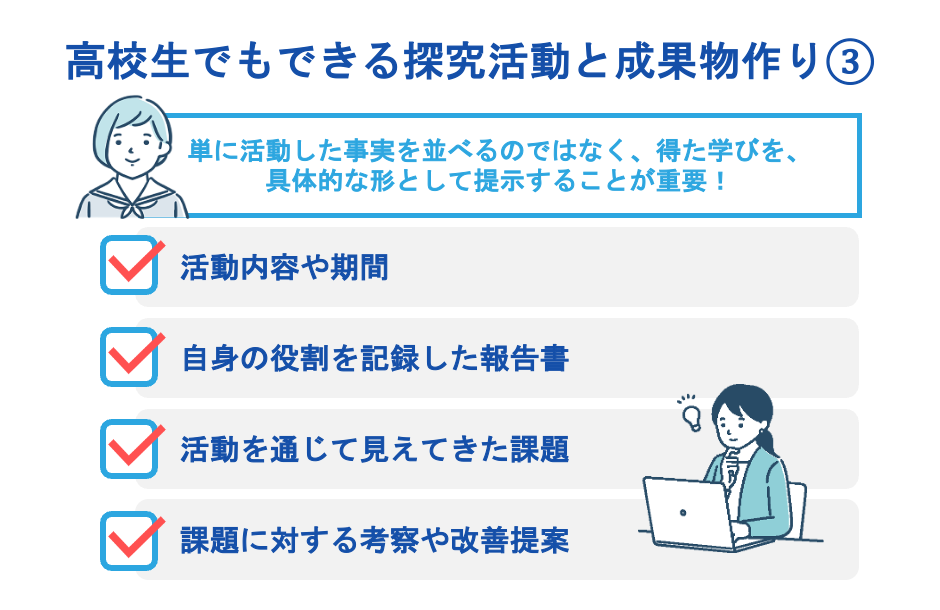 高校生でもできる探究活動と成果物作り③

単に活動した事実を並べるのではなく、得た学びを、具体的な形として提示することが重要！

活動内容や期間

自身の役割を記録した報告書

活動を通じて見えてきた課題

課題に対する考察や改善提案